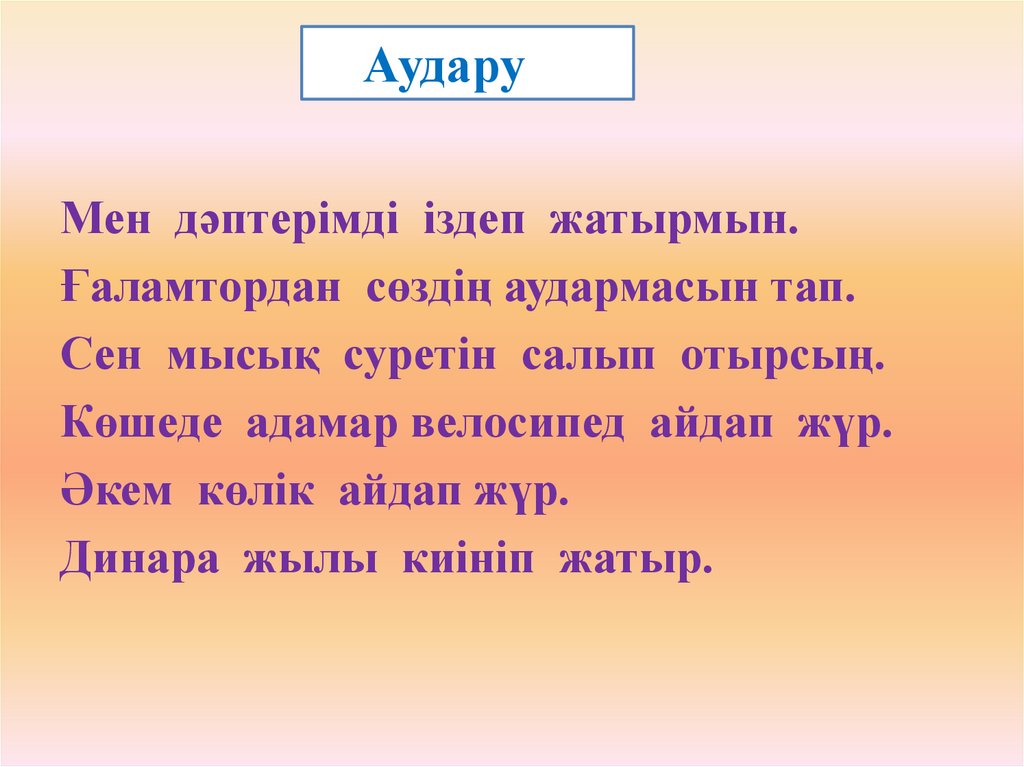 Аудару

Мен дәптерімді іздеп жатырмын.
Ғаламтордан сөздің аудармасын тап.
Сен мысық суретін салып отырсың.
Көшеде адамар велосипед айдап жүр.
Әкем көлік айдап жүр.
Динара жылы киініп жатыр.